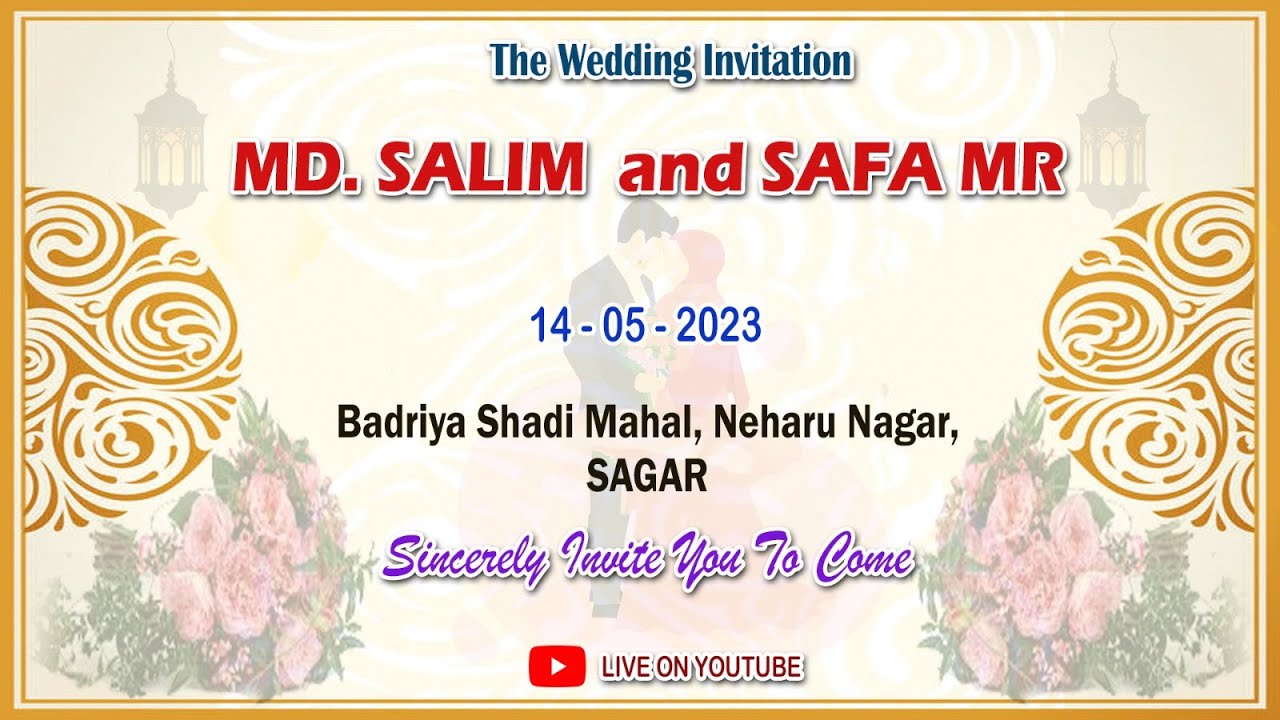 The Wedding Invitation

MD. SALIM and SAFA MR

14 - 05 - 2023

Badriya Shadi Mahal, Neharu Nagar, SAGAR

Sincerely Invite You To Come

LIVE ON YOUTUBE